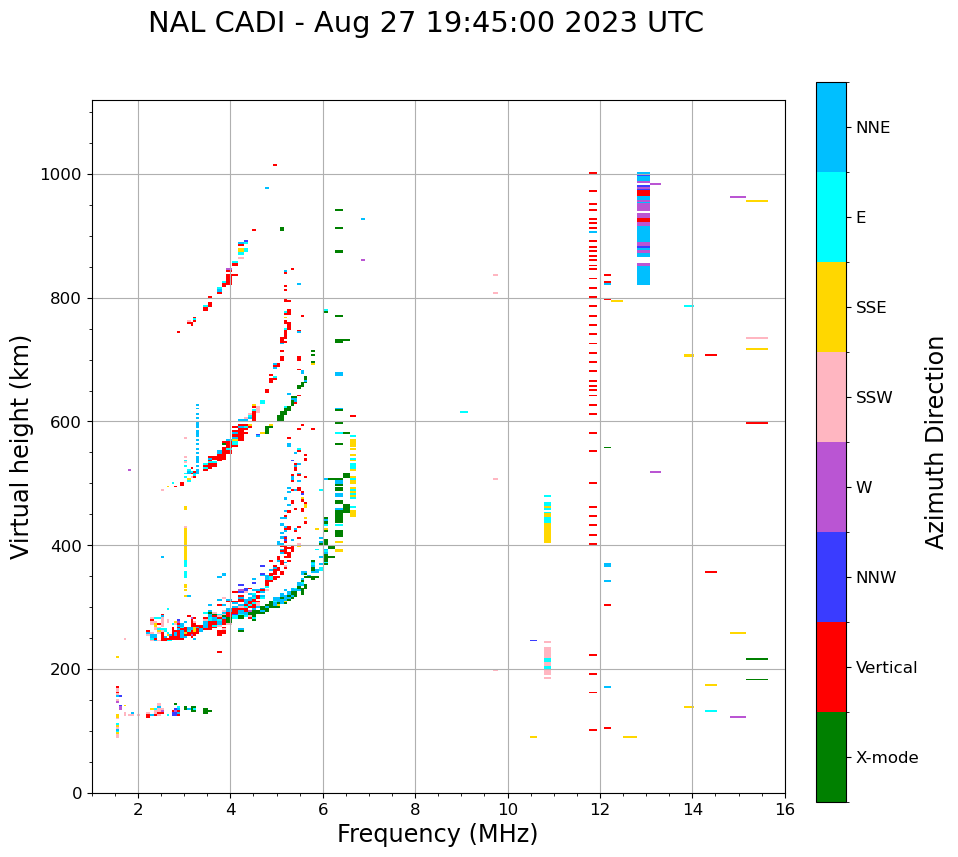 NAL CADI - Aug 27 19:45:00 2023 UTC

Virtual height (km)

1000
800
600
400
200
0

2
4
6
8
10
12
14
16

Frequency (MHz)

NNE
E
SSE
SSW
W
NNW
Vertical
X-mode

Azimuth Direction